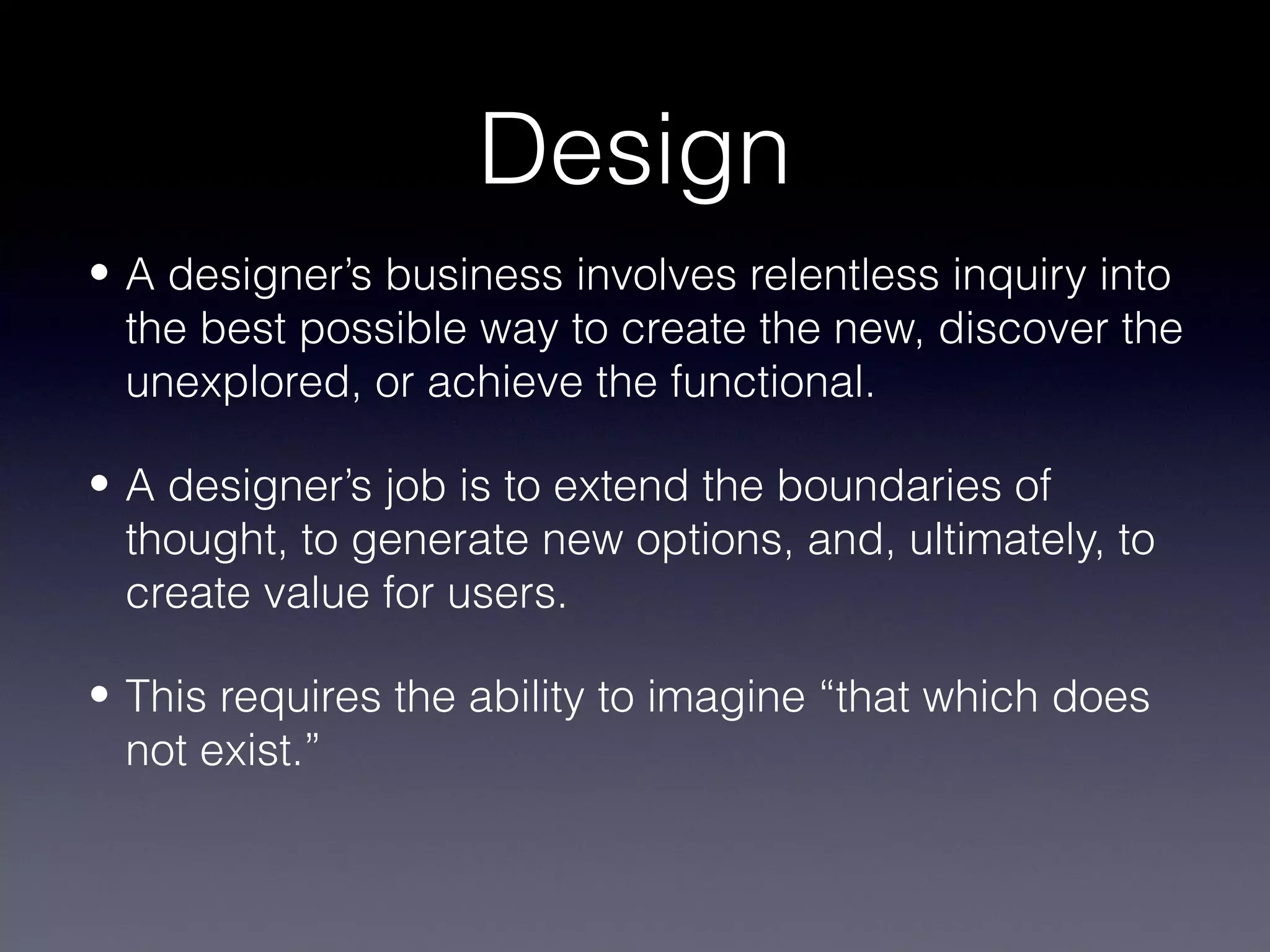 Design

• A designer’s business involves relentless inquiry into the best possible way to create the new, discover the unexplored, or achieve the functional.

• A designer’s job is to extend the boundaries of thought, to generate new options, and, ultimately, to create value for users.

• This requires the ability to imagine “that which does not exist.”